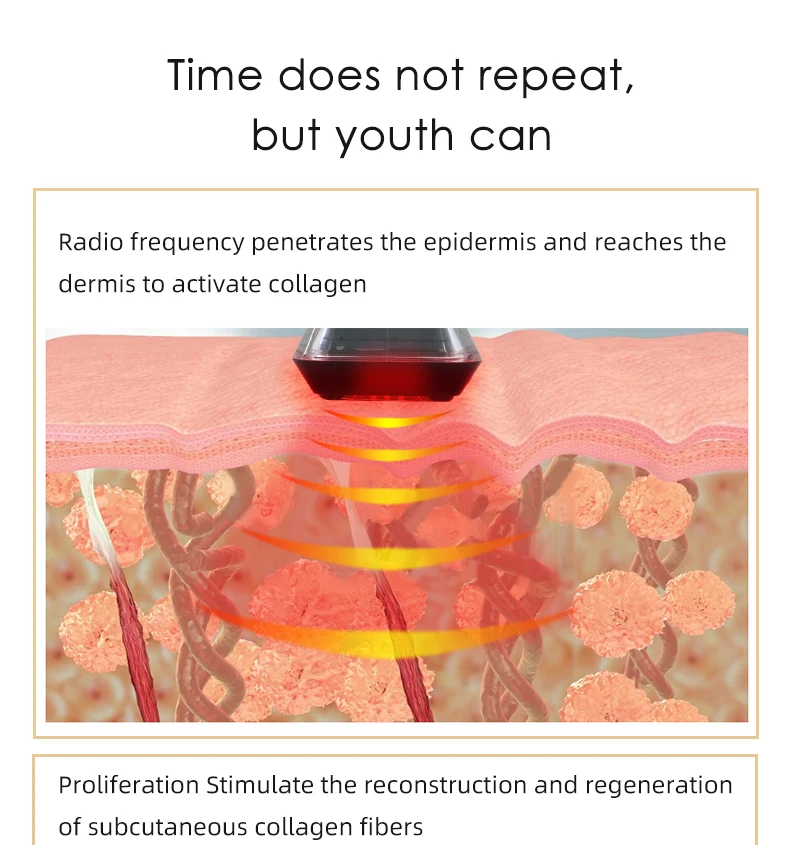 Time does not repeat, but youth can

Radio frequency penetrates the epidermis and reaches the dermis to activate collagen

Proliferation Stimulate the reconstruction and regeneration of subcutaneous collagen fibers